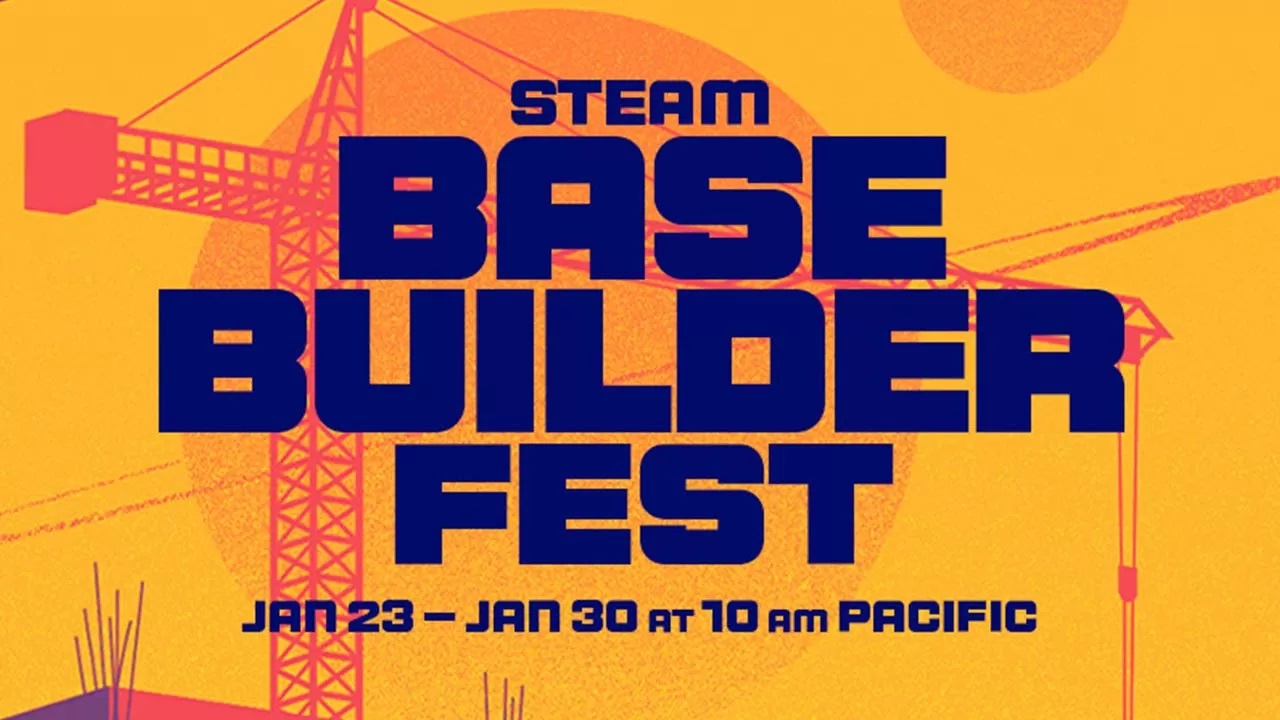 STEAM
BASE
BUILDER
FEST
JAN 23 – JAN 30 AT 10 AM PACIFIC